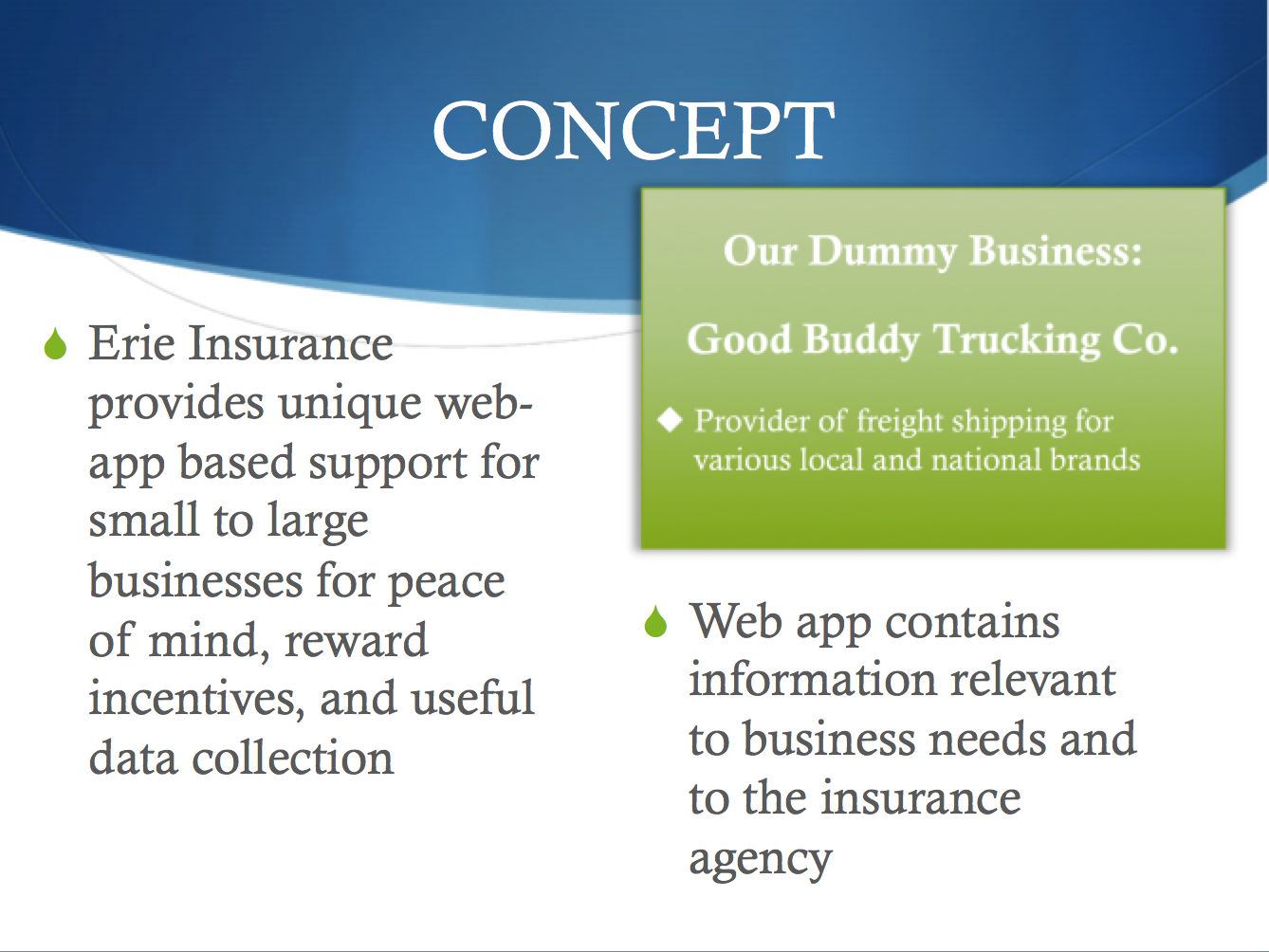 CONCEPT

Erie Insurance provides unique web-app based support for small to large businesses for peace of mind, reward incentives, and useful data collection

Our Dummy Business:

Good Buddy Trucking Co.

Provider of freight shipping for various local and national brands

Web app contains information relevant to business needs and to the insurance agency